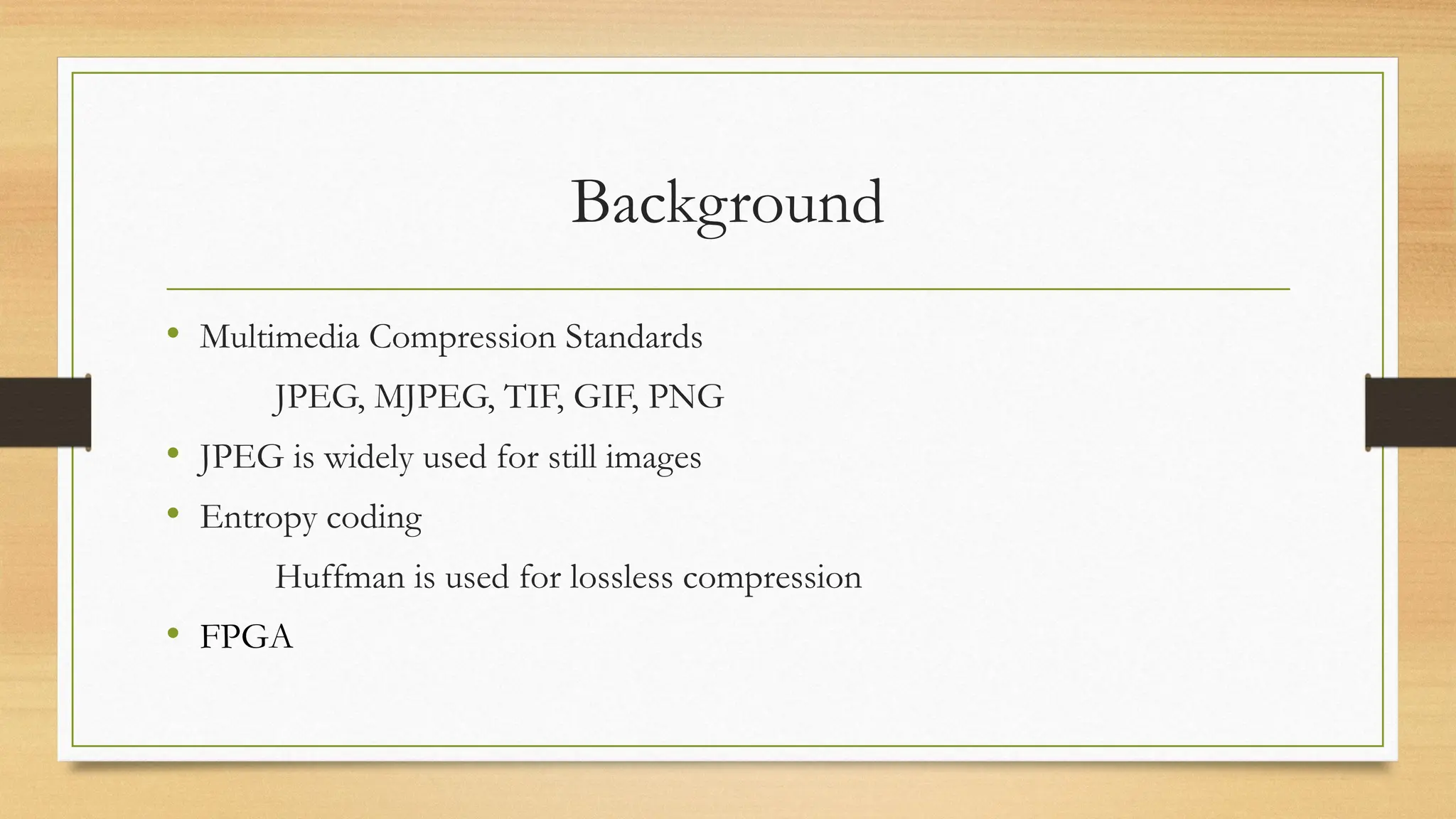 Background

• Multimedia Compression Standards

JPEG, MJPEG, TIF, GIF, PNG

• JPEG is widely used for still images

• Entropy coding

Huffman is used for lossless compression

• FPGA